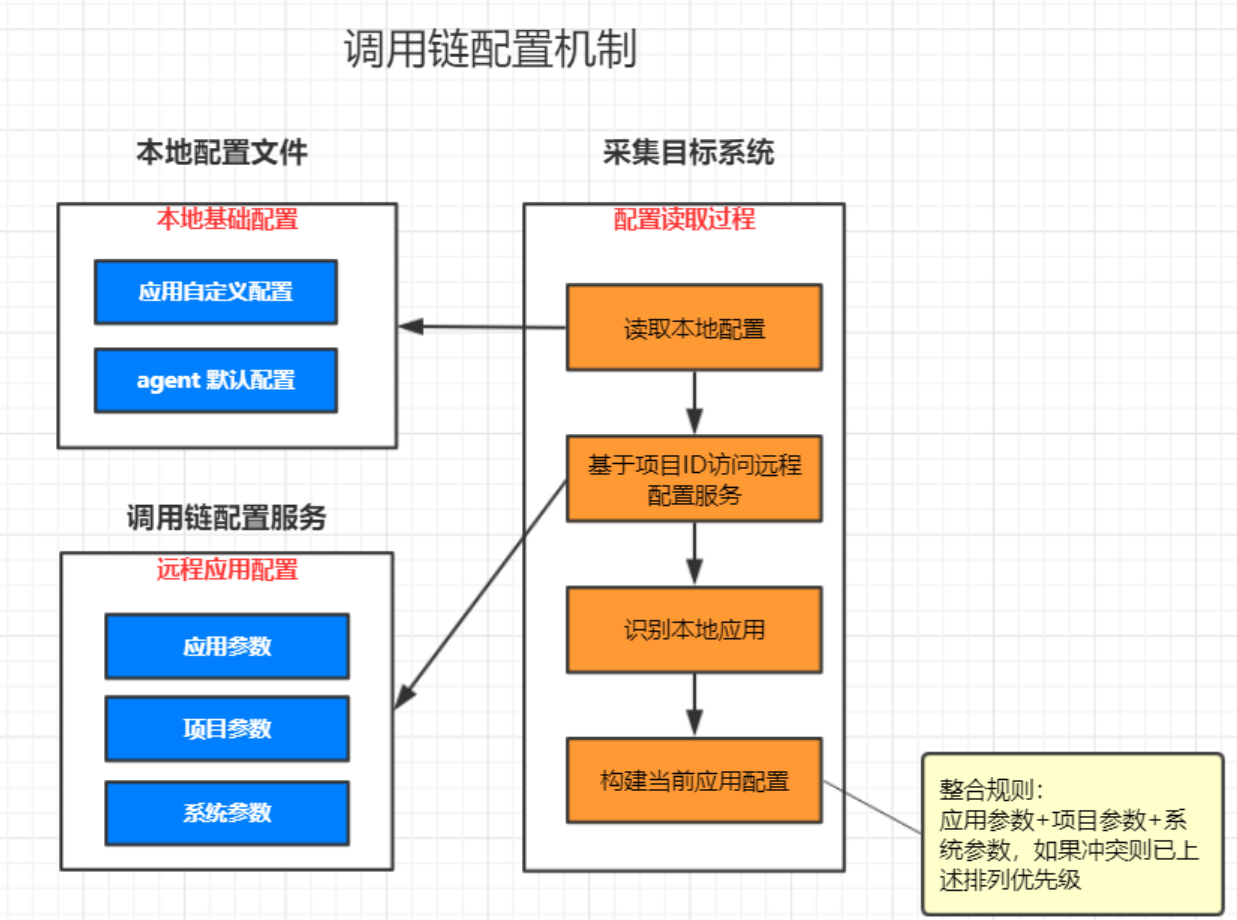 调用链配置机制

本地配置文件

本地基础配置

应用自定义配置

agent 默认配置

调用链配置服务

远程应用配置

应用参数

项目参数

系统参数

采集目标系统

配置读取过程

读取本地配置

基于项目ID访问远程配置服务

识别本地应用

构建当前应用配置

整合规则：
应用参数+项目参数+系统参数，如果冲突则已上述排列优先级